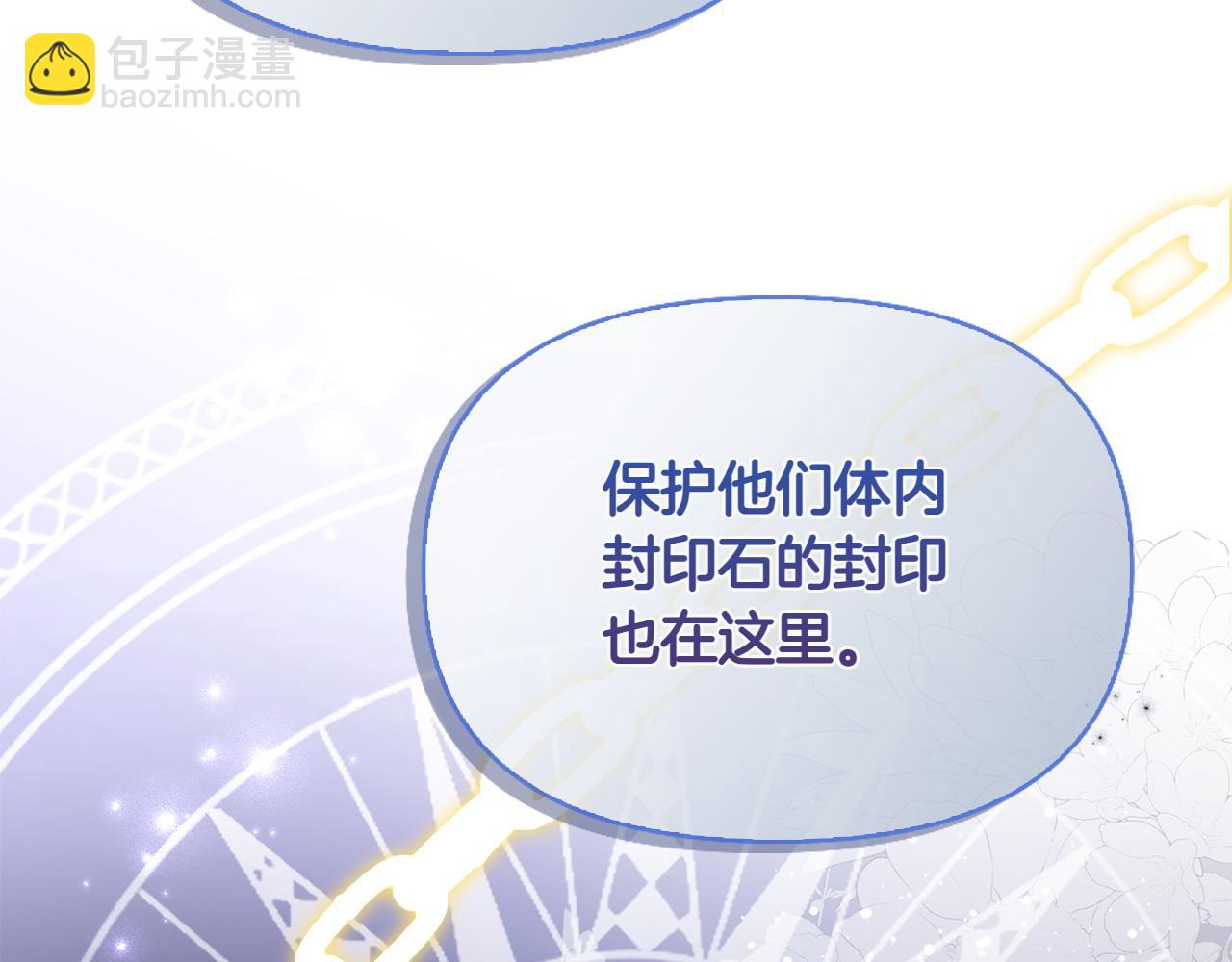 包子漫畫
baozimh.com

保护他们体内封印石的封印也在这里。